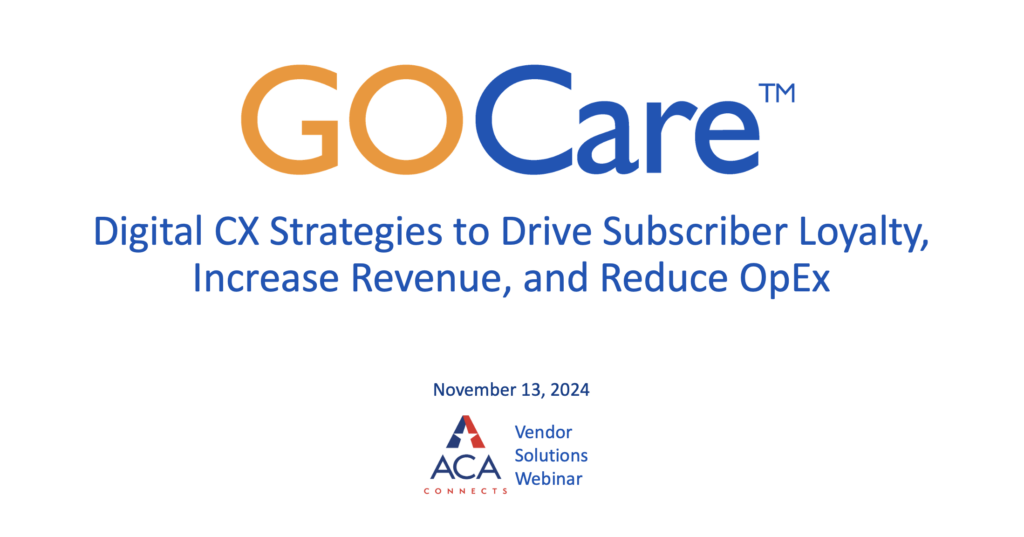 GOCare™

Digital CX Strategies to Drive Subscriber Loyalty, Increase Revenue, and Reduce OpEx

November 13, 2024

ACA CONNECTS

Vendor Solutions Webinar